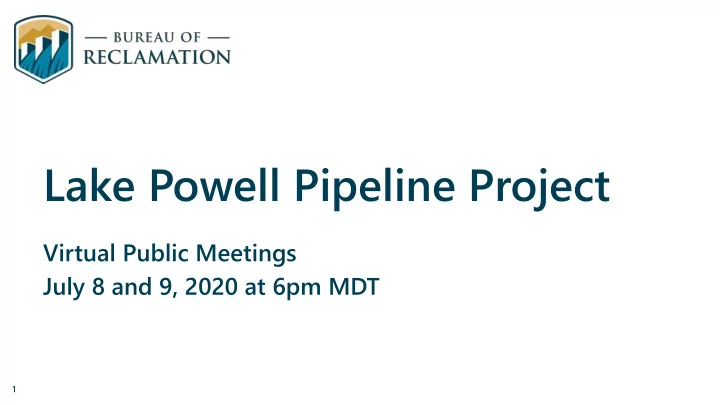 — BUREAU OF —
RECLAMATION

Lake Powell Pipeline Project

Virtual Public Meetings
July 8 and 9, 2020 at 6pm MDT

1